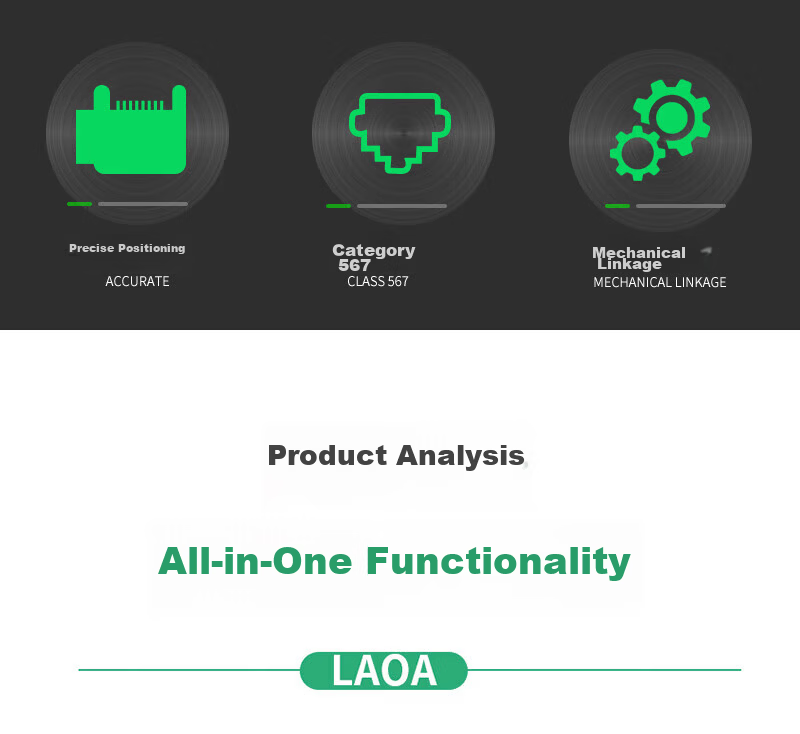 Precise Positioning

ACCURATE

Category
567

CLASS 567

Mechanical
Linkage

MECHANICAL LINKAGE

Product Analysis

All-in-One Functionality

LAOA